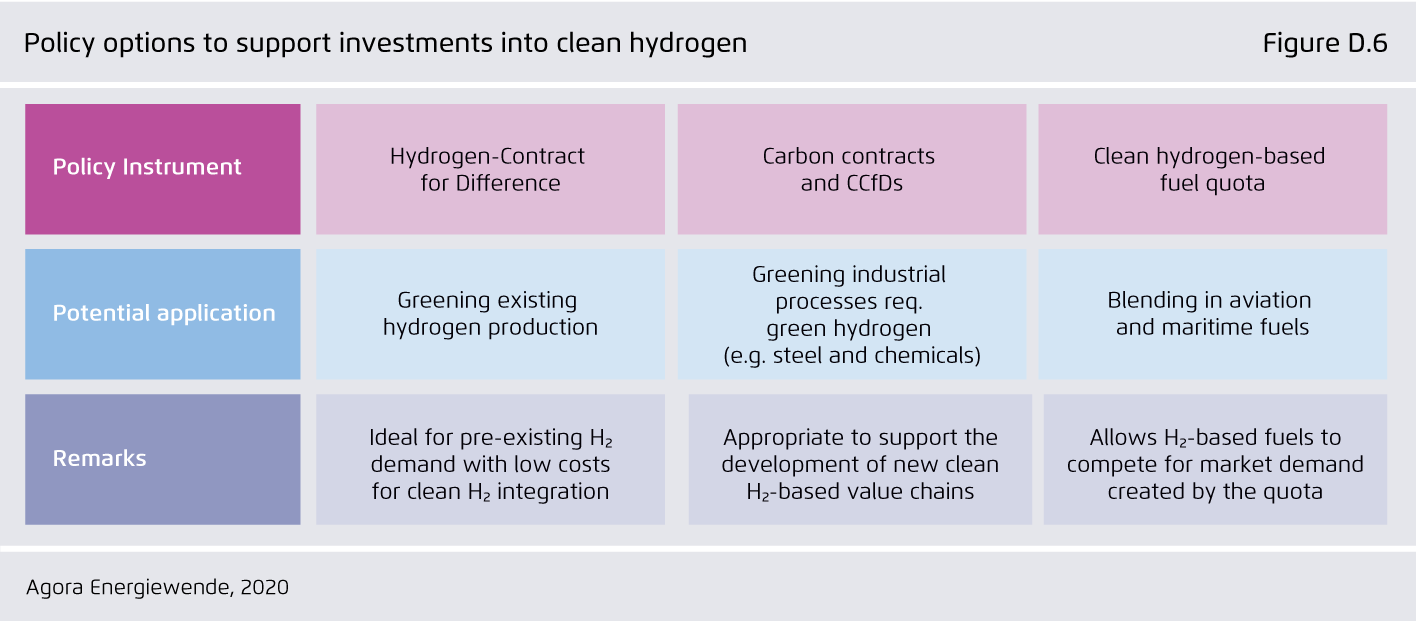 Policy options to support investments into clean hydrogen

Figure D.6

| Policy Instrument | Hydrogen-Contract for Difference | Carbon contracts and CCfDs | Clean hydrogen-based fuel quota |
|---|---|---|---|
| Potential application | Greening existing hydrogen production | Greening industrial processes req. green hydrogen (e.g. steel and chemicals) | Blending in aviation and maritime fuels |
| Remarks | Ideal for pre-existing $H_2$ demand with low costs for clean $H_2$ integration | Appropriate to support the development of new clean $H_2$-based value chains | Allows $H_2$-based fuels to compete for market demand created by the quota |

Agora Energiewende, 2020